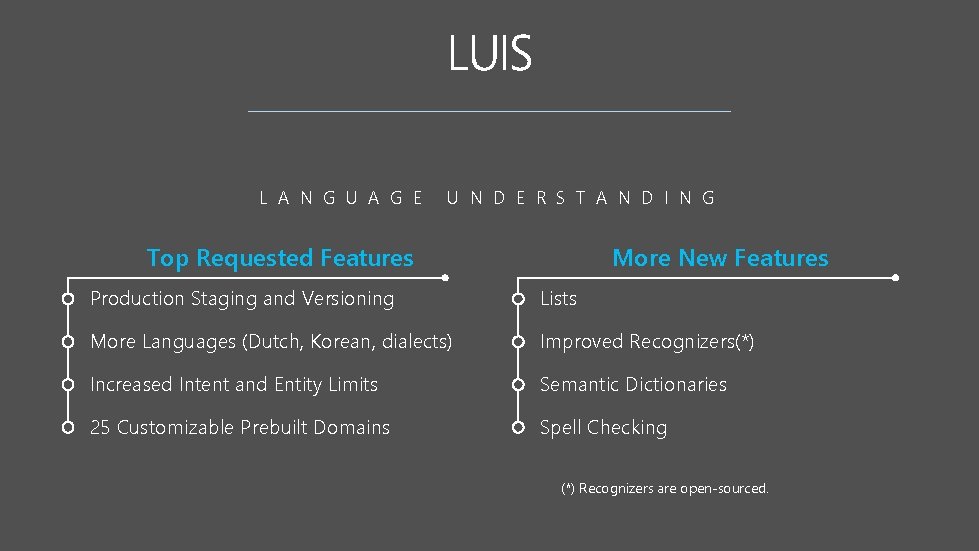 LUIS

LANGUAGE UNDERSTANDING

Top Requested Features

Production Staging and Versioning

More Languages (Dutch, Korean, dialects)

Increased Intent and Entity Limits

25 Customizable Prebuilt Domains

More New Features

Lists

Improved Recognizers(*)

Semantic Dictionaries

Spell Checking

(*) Recognizers are open-sourced.